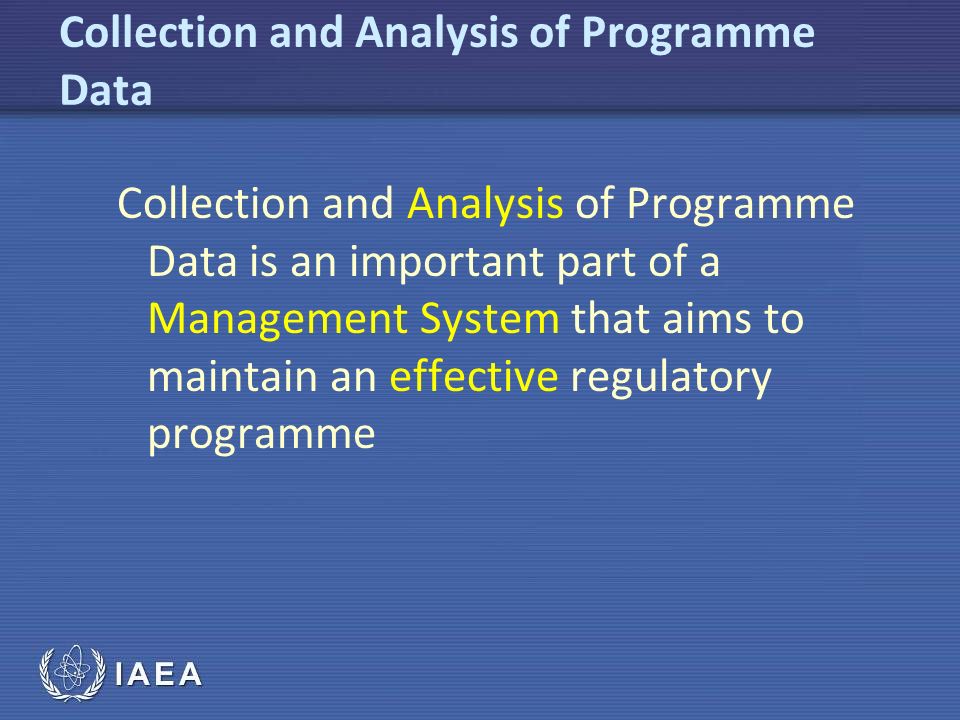 Collection and Analysis of Programme Data

Collection and Analysis of Programme Data is an important part of a Management System that aims to maintain an effective regulatory programme

IAEA